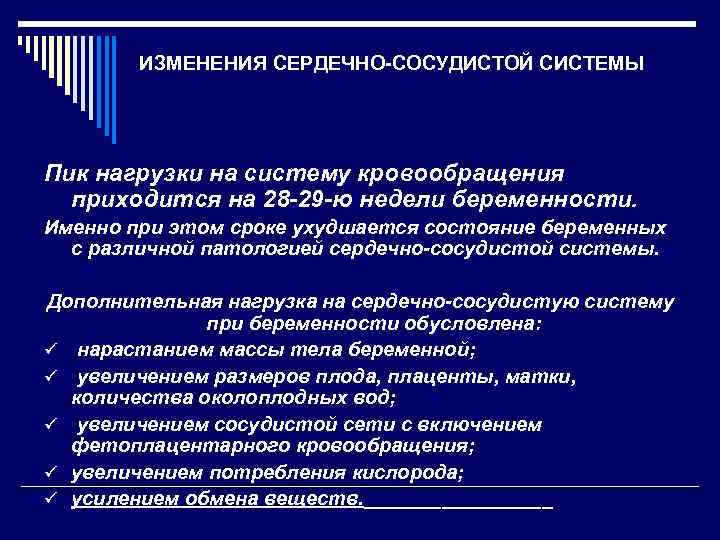 ИЗМЕНЕНИЯ СЕРДЕЧНО-СОСУДИСТОЙ СИСТЕМЫ

Пик нагрузки на систему кровообращения приходится на 28-29-ю недели беременности.

Именно при этом сроке ухудшается состояние беременных с различной патологией сердечно-сосудистой системы.

Дополнительная нагрузка на сердечно-сосудистую систему при беременности обусловлена:

✓ нарастанием массы тела беременной;

✓ увеличением размеров плода, плаценты, матки, количества околоплодных вод;

✓ увеличением сосудистой сети с включением фетоплацентарного кровообращения;

✓ увеличением потребления кислорода;

✓ усилением обмена веществ.